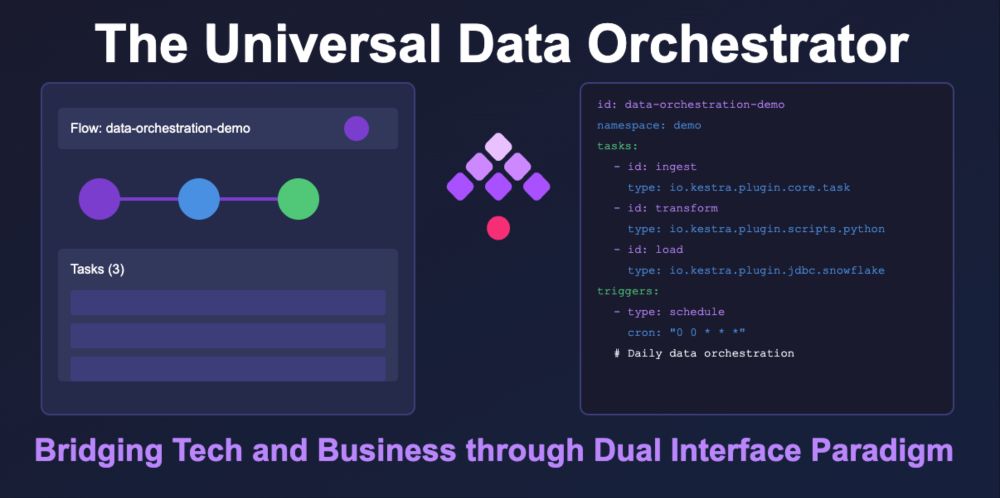 The Universal Data Orchestrator

Flow: data-orchestration-demo

Tasks (3)

id: data-orchestration-demo
namespace: demo
tasks:
  - id: ingest
    type: io.kestra.plugin.core.task
  - id: transform
    type: io.kestra.plugin.scripts.python
  - id: load
    type: io.kestra.plugin.jdbc.snowflake
triggers:
  - type: schedule
    cron: "0 0 * * *"
  # Daily data orchestration

Bridging Tech and Business through Dual Interface Paradigm